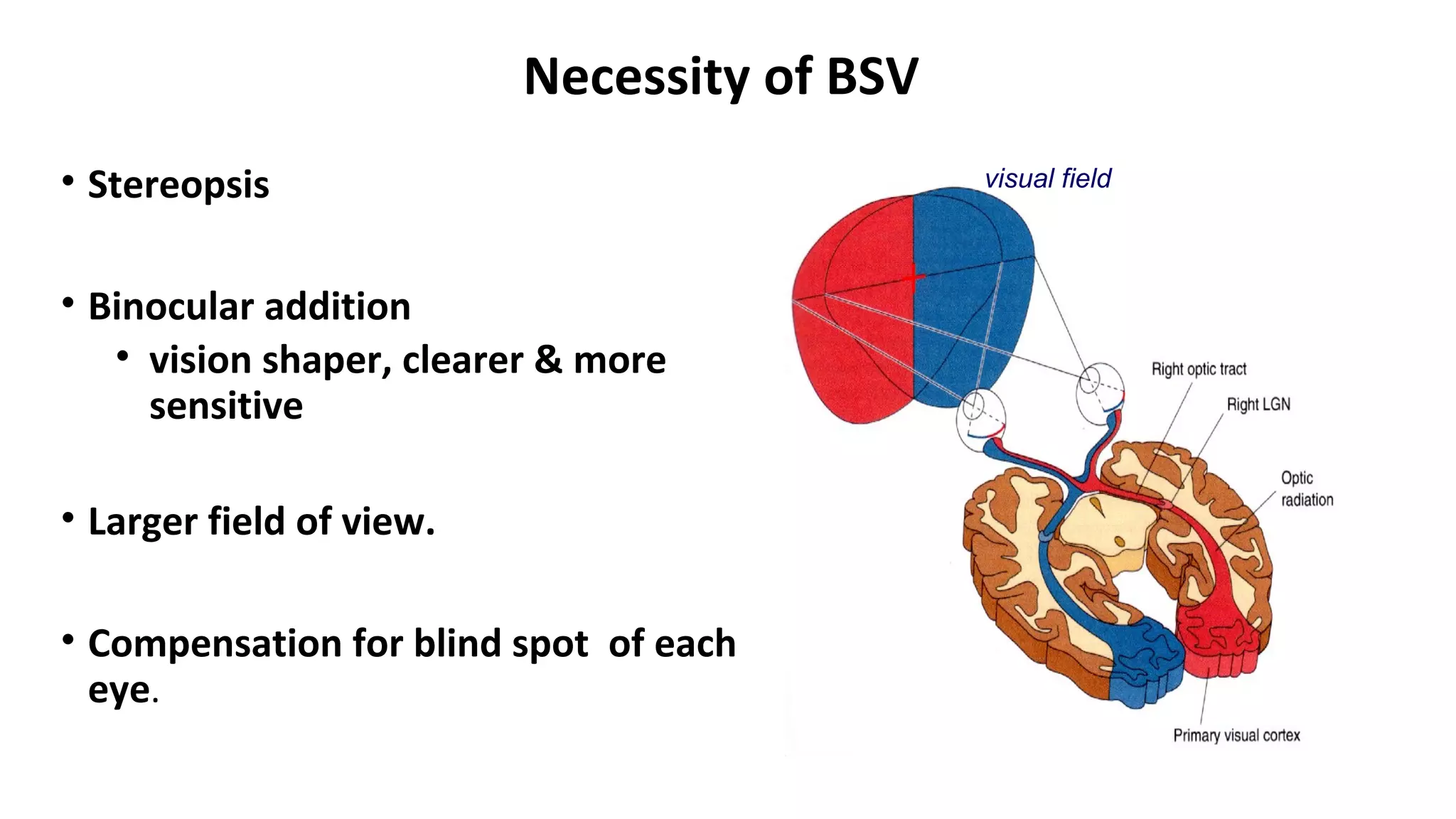 Necessity of BSV

• Stereopsis

• Binocular addition
  • vision shaper, clearer & more sensitive

• Larger field of view.

• Compensation for blind spot of each eye.

visual field

Right optic tract

Right LGN

Optic radiation

Primary visual cortex